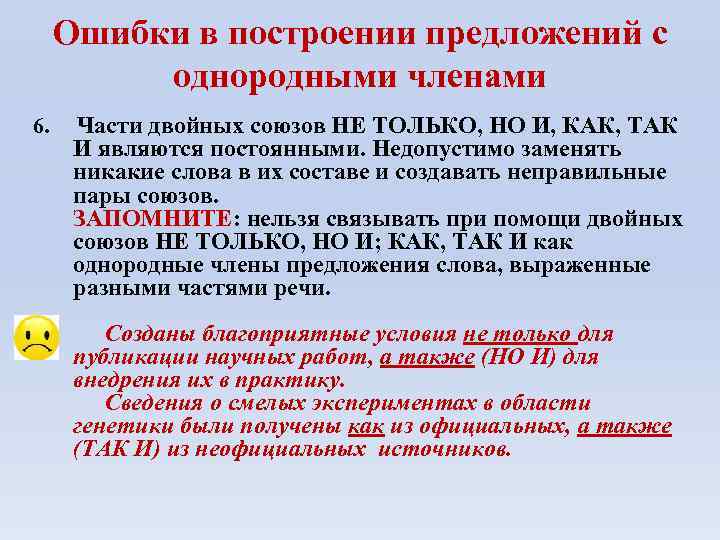 Ошибки в построении предложений с однородными членами

6. Части двойных союзов НЕ ТОЛЬКО, НО И, КАК, ТАК И являются постоянными. Недопустимо заменять никакие слова в их составе и создавать неправильные пары союзов.
ЗАПОМНИТЕ: нельзя связывать при помощи двойных союзов НЕ ТОЛЬКО, НО И; КАК, ТАК И как однородные члены предложения слова, выраженные разными частями речи.

Созданы благоприятные условия не только для публикации научных работ, а также (НО И) для внедрения их в практику.

Сведения о смелых экспериментах в области генетики были получены как из официальных, а также (ТАК И) из неофициальных источников.